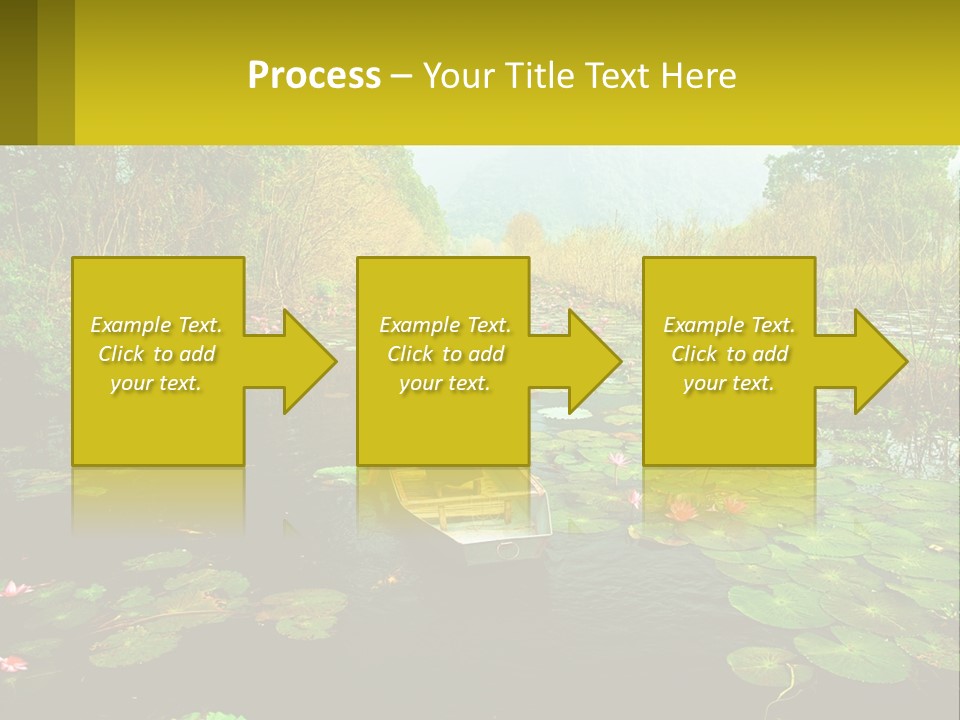 Process – Your Title Text Here

Example Text. Click to add your text.

Example Text. Click to add your text.

Example Text. Click to add your text.